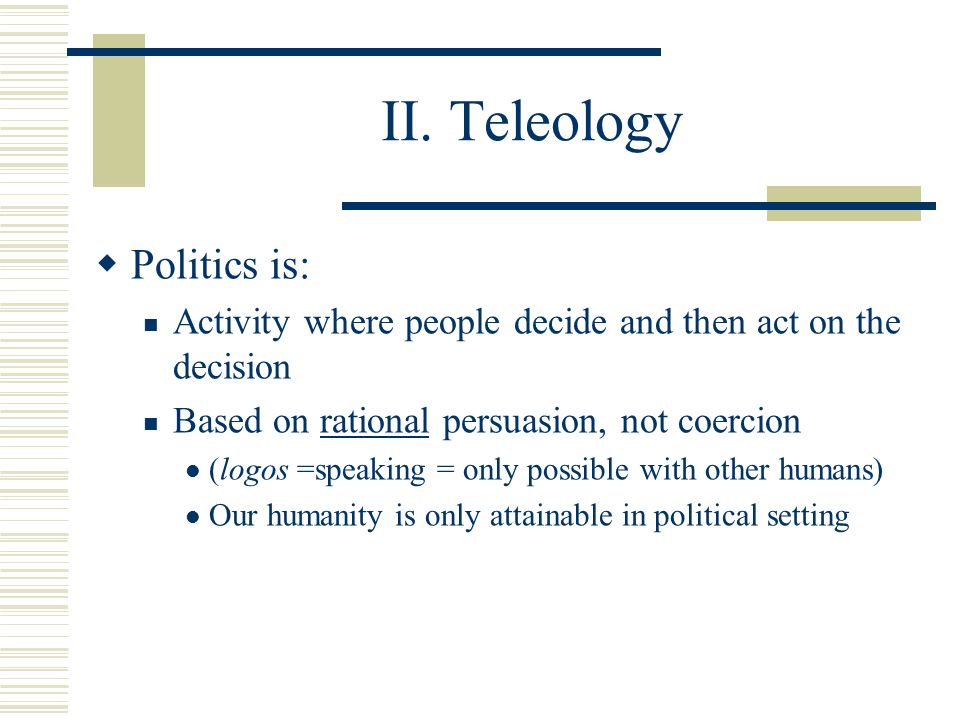 II. Teleology

Politics is:

Activity where people decide and then act on the decision

Based on rational persuasion, not coercion

(logos =speaking = only possible with other humans)

Our humanity is only attainable in political setting